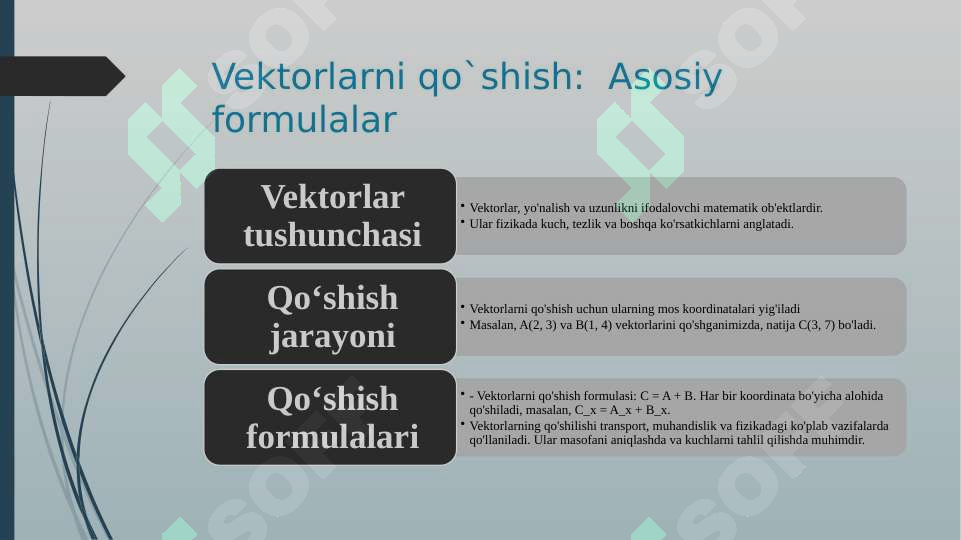 Vektorlarni qo`shish: Asosiy formulalar

Vektorlar tushunchasi

• Vektorlar, yo'nalish va uzunlikni ifodalovchi matematik ob'ektlardir.
• Ular fizikada kuch, tezlik va boshqa ko'rsatkichlarni anglatadi.

Qo‘shish jarayoni

• Vektorlarni qo'shish uchun ularning mos koordinatalari yig'iladi
• Masalan, A(2, 3) va B(1, 4) vektorlarini qo'shganimizda, natija C(3, 7) bo'ladi.

Qo‘shish formulalari

• - Vektorlarni qo'shish formulasi: C = A + B. Har bir koordinata bo'yicha alohida qo'shiladi, masalan, C_x = A_x + B_x.
• Vektorlarning qo'shilishi transport, muhandislik va fizikadagi ko'plab vazifalarda qo'llaniladi. Ular masofani aniqlashda va kuchlarni tahlil qilishda muhimdir.